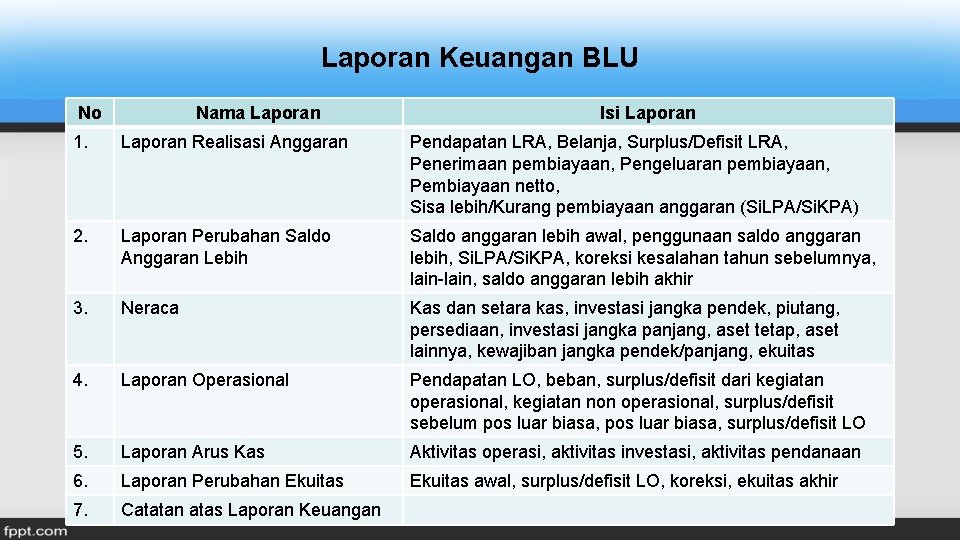 Laporan Keuangan BLU

| No | Nama Laporan | Isi Laporan |
|---|---|---|
| 1. | Laporan Realisasi Anggaran | Pendapatan LRA, Belanja, Surplus/Defisit LRA, Penerimaan pembiayaan, Pengeluaran pembiayaan, Pembiayaan netto, Sisa lebih/Kurang pembiayaan anggaran (SiLPA/SiKPA) |
| 2. | Laporan Perubahan Saldo Anggaran Lebih | Saldo anggaran lebih awal, penggunaan saldo anggaran lebih, SiLPA/SiKPA, koreksi kesalahan tahun sebelumnya, lain-lain, saldo anggaran lebih akhir |
| 3. | Neraca | Kas dan setara kas, investasi jangka pendek, piutang, persediaan, investasi jangka panjang, aset tetap, aset lainnya, kewajiban jangka pendek/panjang, ekuitas |
| 4. | Laporan Operasional | Pendapatan LO, beban, surplus/defisit dari kegiatan operasional, kegiatan non operasional, surplus/defisit sebelum pos luar biasa, pos luar biasa, surplus/defisit LO |
| 5. | Laporan Arus Kas | Aktivitas operasi, aktivitas investasi, aktivitas pendanaan |
| 6. | Laporan Perubahan Ekuitas | Ekuitas awal, surplus/defisit LO, koreksi, ekuitas akhir |
| 7. | Catatan atas Laporan Keuangan | |

fppt.com